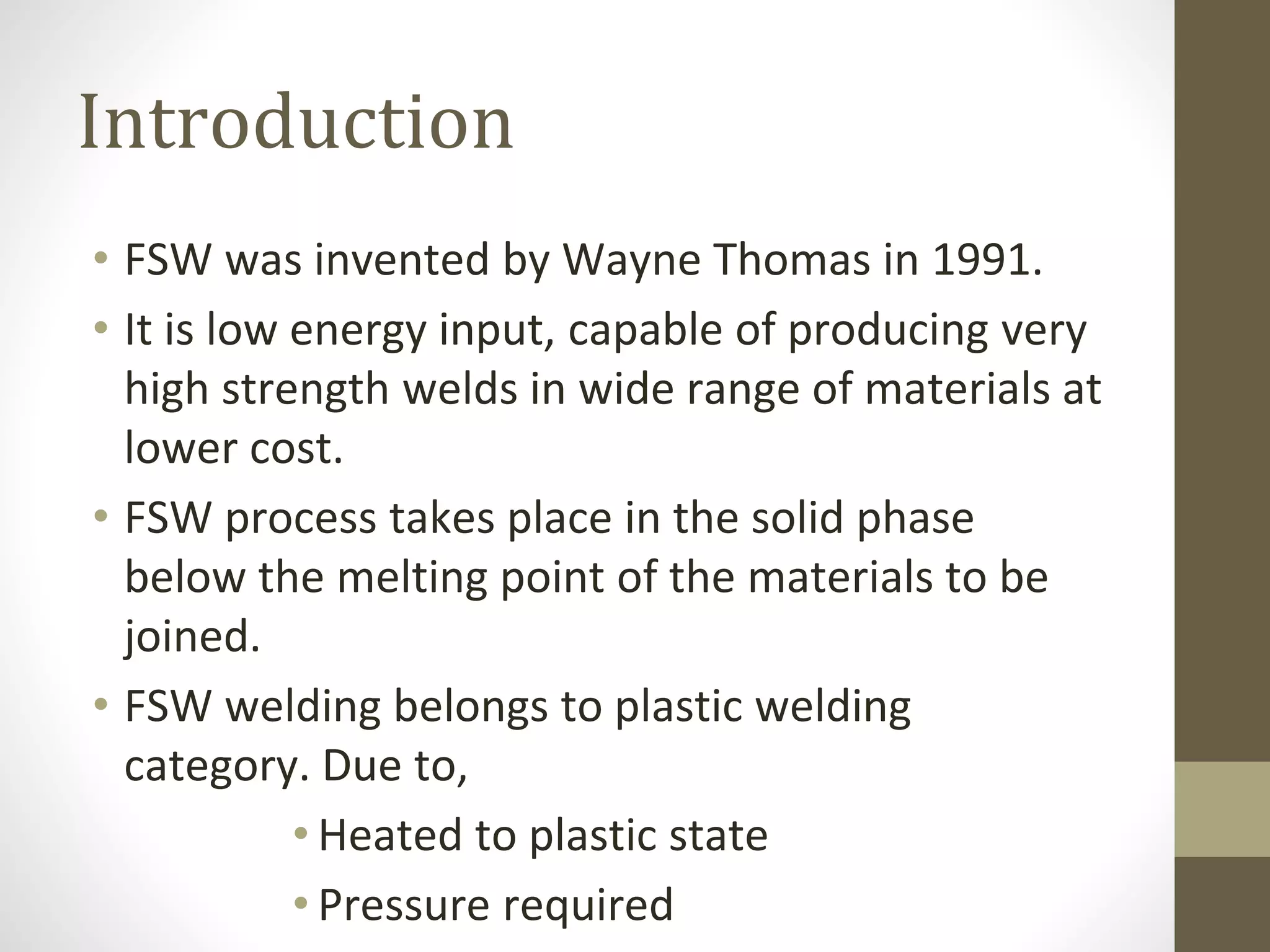 Introduction

• FSW was invented by Wayne Thomas in 1991.
• It is low energy input, capable of producing very high strength welds in wide range of materials at lower cost.
• FSW process takes place in the solid phase below the melting point of the materials to be joined.
• FSW welding belongs to plastic welding category. Due to,
  • Heated to plastic state
  • Pressure required